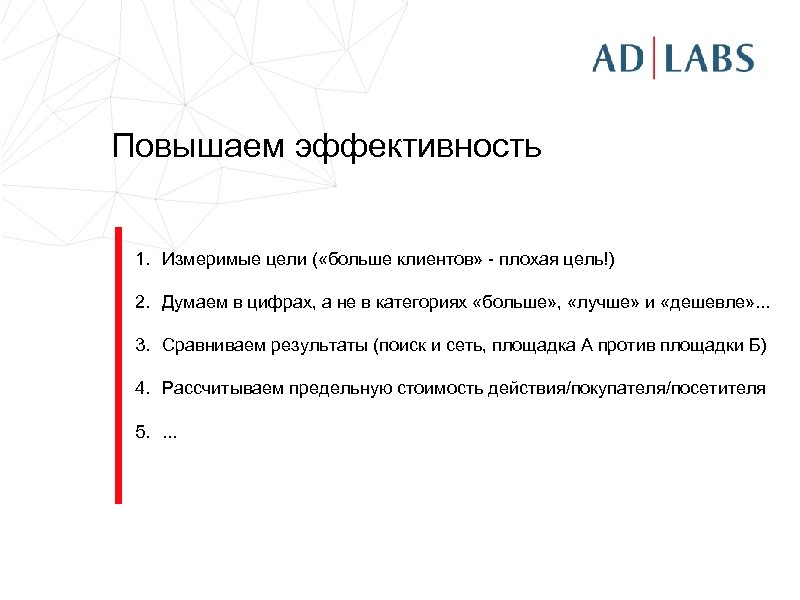 AD|LABS

Повышаем эффективность

1. Измеримые цели («больше клиентов» - плохая цель!)

2. Думаем в цифрах, а не в категориях «больше», «лучше» и «дешевле»...

3. Сравниваем результаты (поиск и сеть, площадка А против площадки Б)

4. Рассчитываем предельную стоимость действия/покупателя/посетителя

5. ...